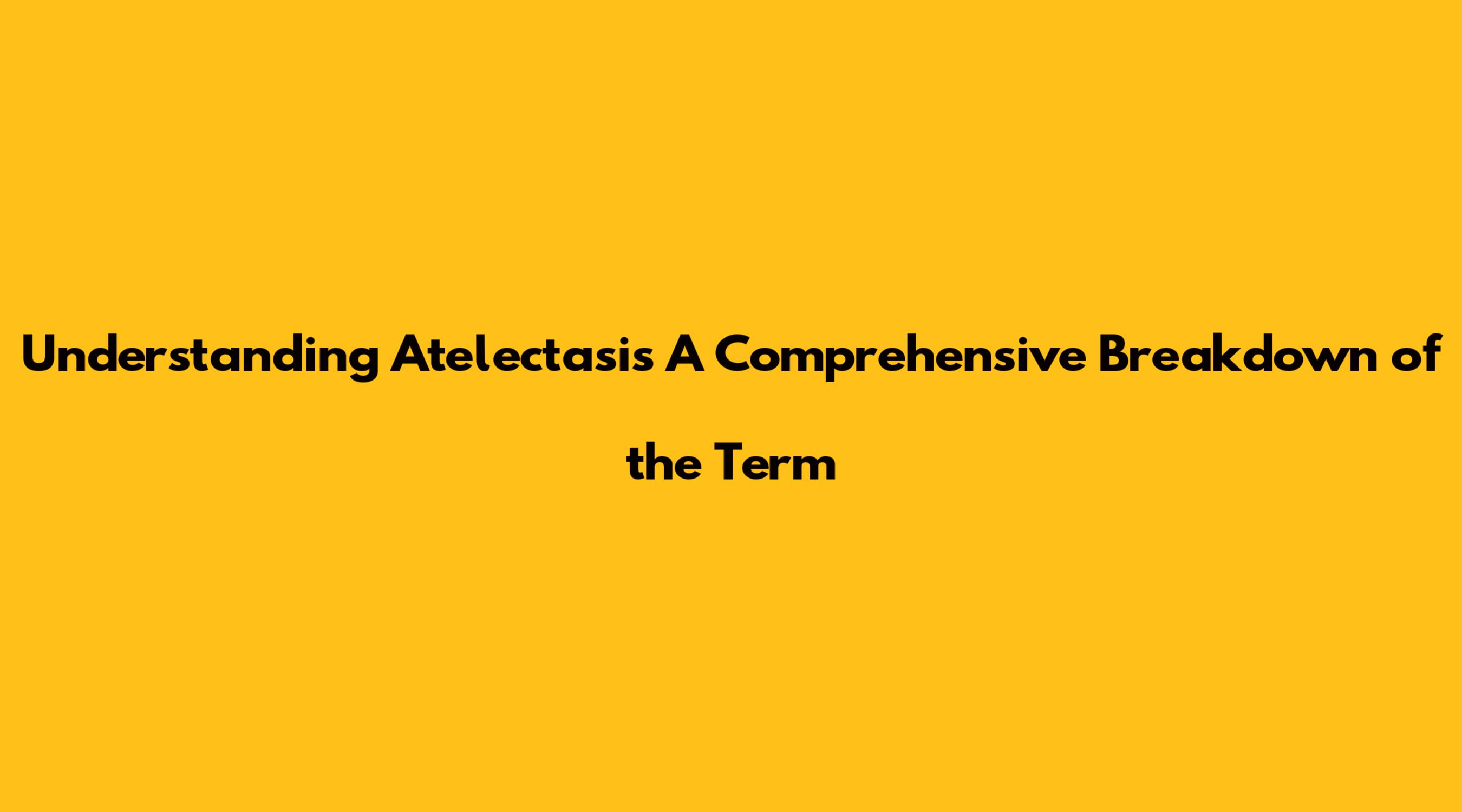 Understanding Atelectasis A Comprehensive Breakdown of the Term